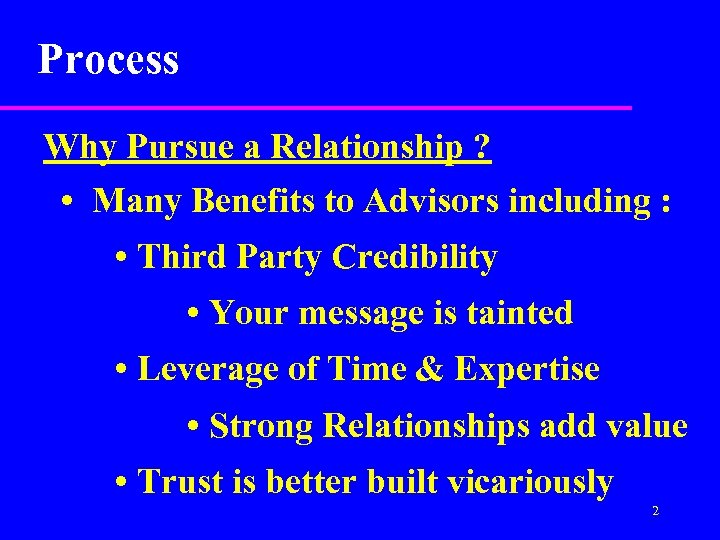 Process

Why Pursue a Relationship ?

• Many Benefits to Advisors including :

• Third Party Credibility

• Your message is tainted

• Leverage of Time & Expertise

• Strong Relationships add value

• Trust is better built vicariously

2